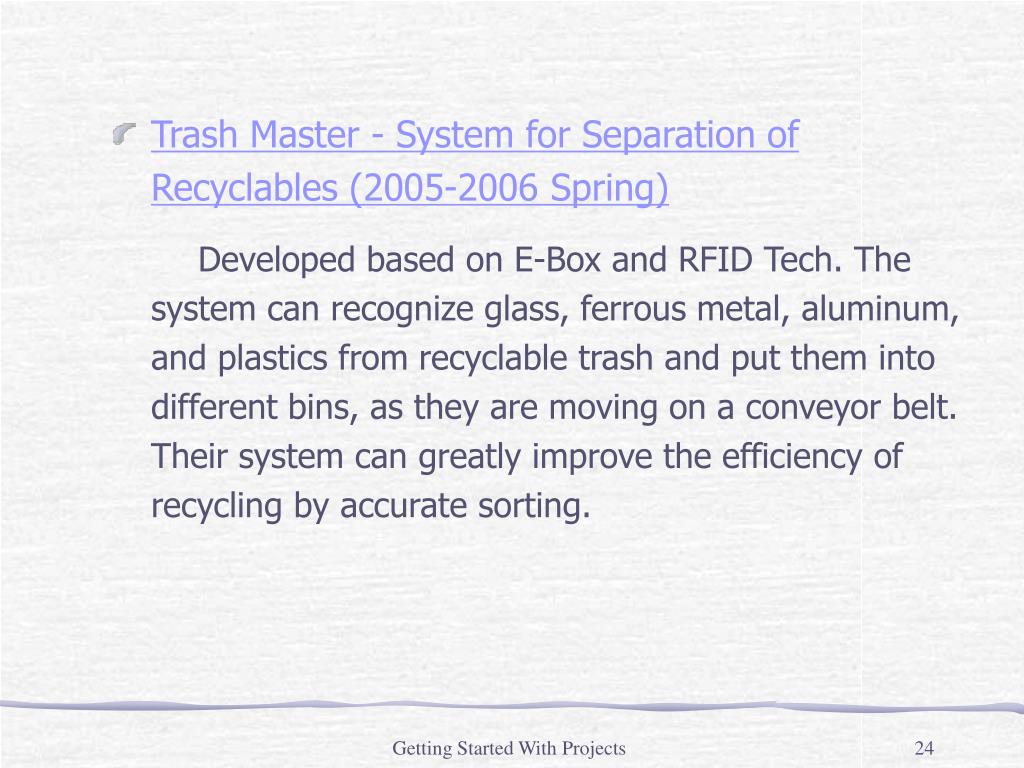 Trash Master - System for Separation of Recyclables (2005-2006 Spring)

Developed based on E-Box and RFID Tech. The system can recognize glass, ferrous metal, aluminum, and plastics from recyclable trash and put them into different bins, as they are moving on a conveyor belt. Their system can greatly improve the efficiency of recycling by accurate sorting.

Getting Started With Projects

24